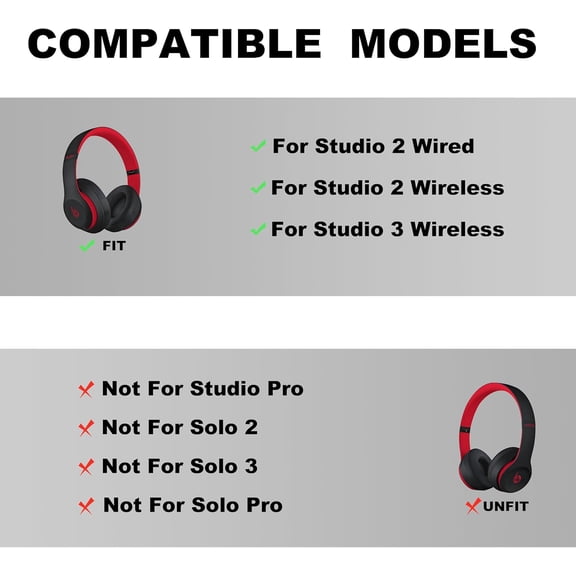 COMPATIBLE MODELS

FIT

For Studio 2 Wired

For Studio 2 Wireless

For Studio 3 Wireless

Not For Studio Pro

Not For Solo 2

Not For Solo 3

Not For Solo Pro

UNFIT